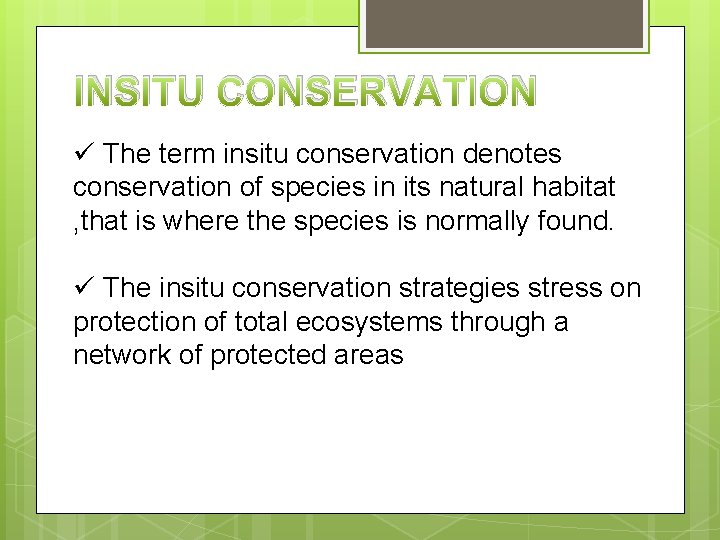 INSITU CONSERVATION

✓ The term insitu conservation denotes conservation of species in its natural habitat ,that is where the species is normally found.

✓ The insitu conservation strategies stress on protection of total ecosystems through a network of protected areas